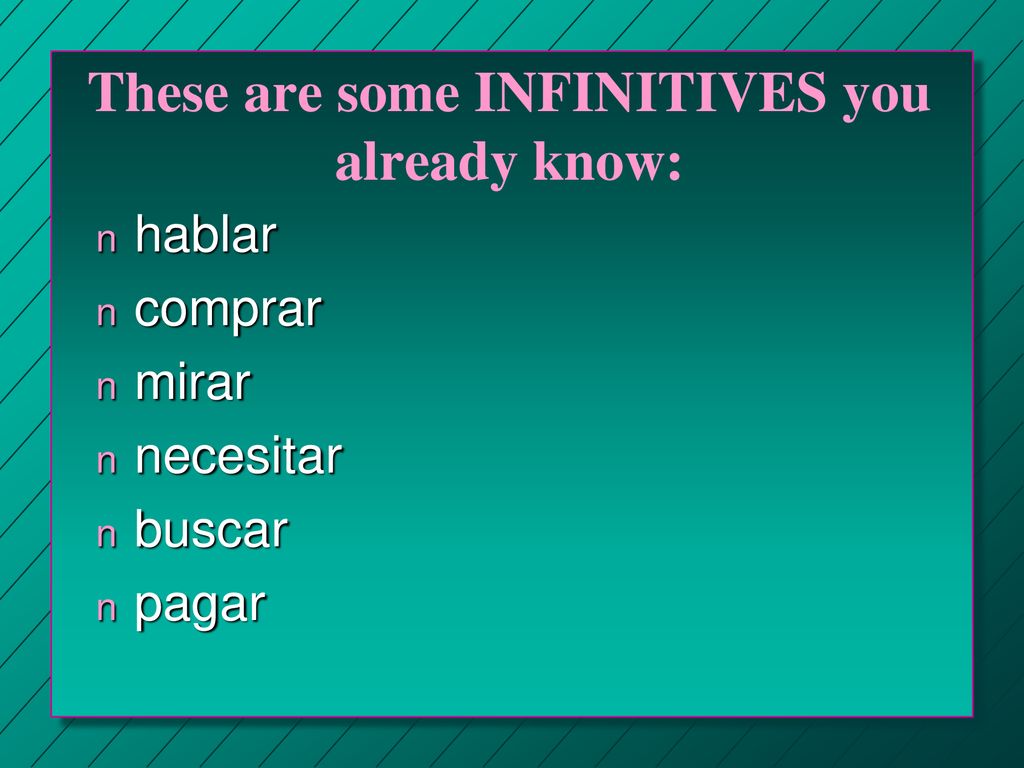 These are some INFINITIVES you already know:

n hablar
n comprar
n mirar
n necesitar
n buscar
n pagar